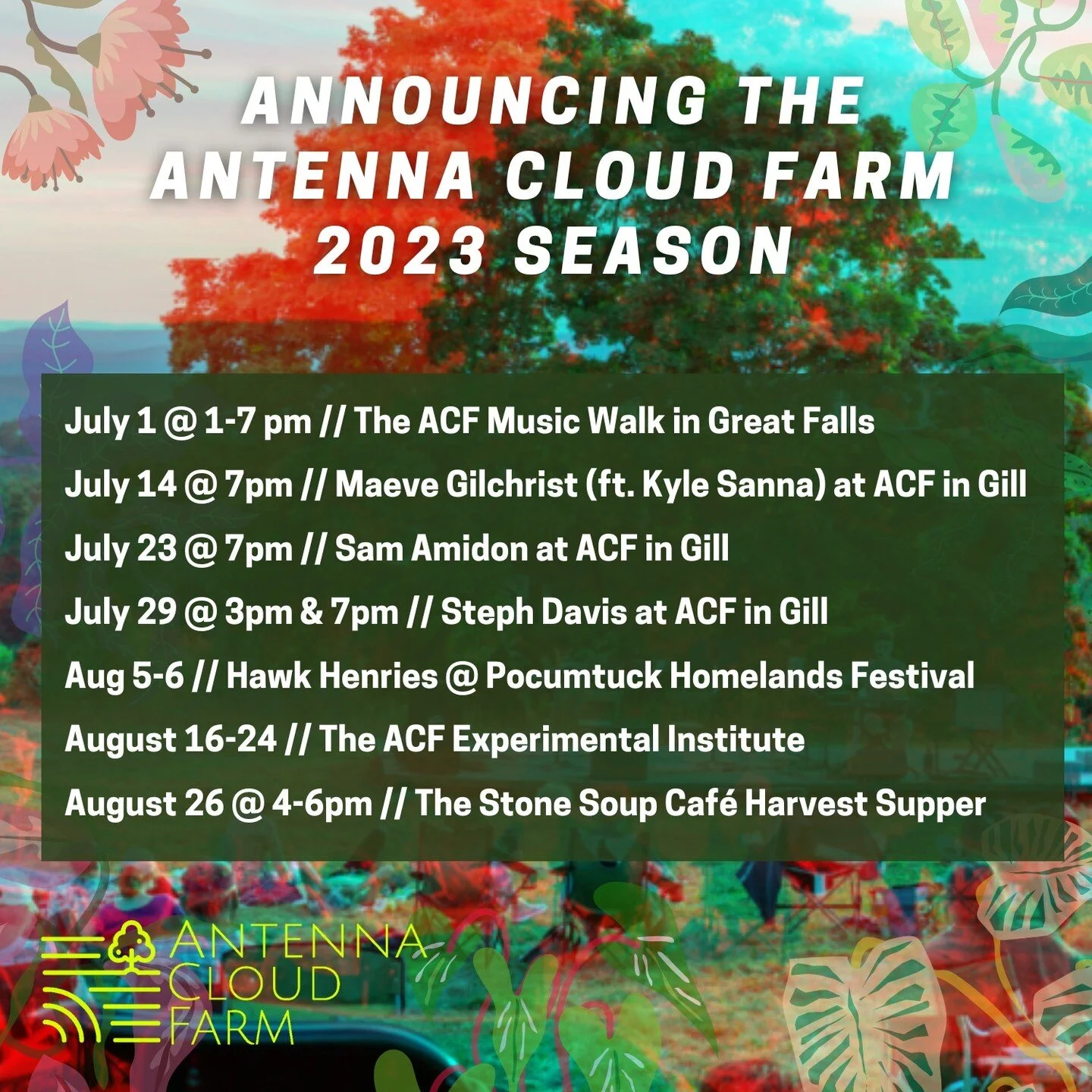 ANNOUNCING THE ANTENNA CLOUD FARM 2023 SEASON

July 1 @ 1-7 pm // The ACF Music Walk in Great Falls

July 14 @ 7pm // Maeve Gilchrist (ft. Kyle Sanna) at ACF in Gill

July 23 @ 7pm // Sam Amidon at ACF in Gill

July 29 @ 3pm & 7pm // Steph Davis at ACF in Gill

Aug 5-6 // Hawk Henries @ Pocumtuck Homelands Festival

August 16-24 // The ACF Experimental Institute

August 26 @ 4-6pm // The Stone Soup Café Harvest Supper

ANTENNA CLOUD FARM